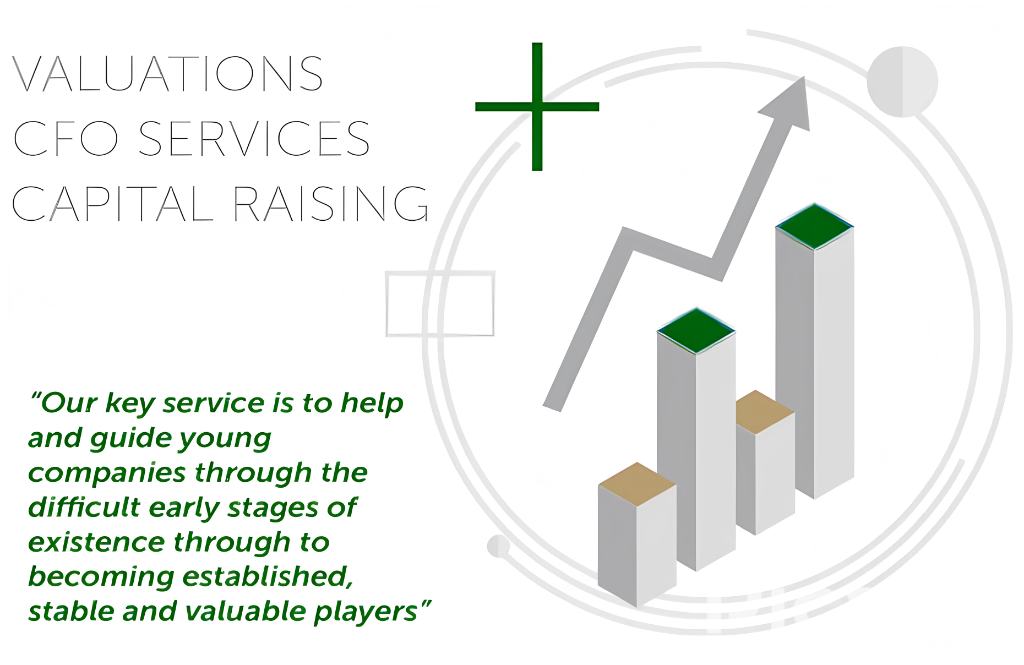 VALUATIONS
CFO SERVICES
CAPITAL RAISING

"Our key service is to help and guide young companies through the difficult early stages of existence through to becoming established, stable and valuable players"